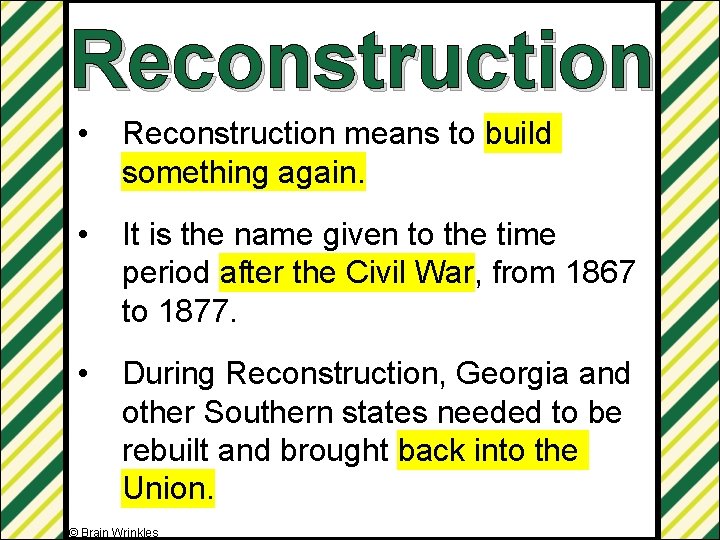 Reconstruction

• Reconstruction means to build something again.

• It is the name given to the time period after the Civil War, from 1867 to 1877.

• During Reconstruction, Georgia and other Southern states needed to be rebuilt and brought back into the Union.

© Brain Wrinkles